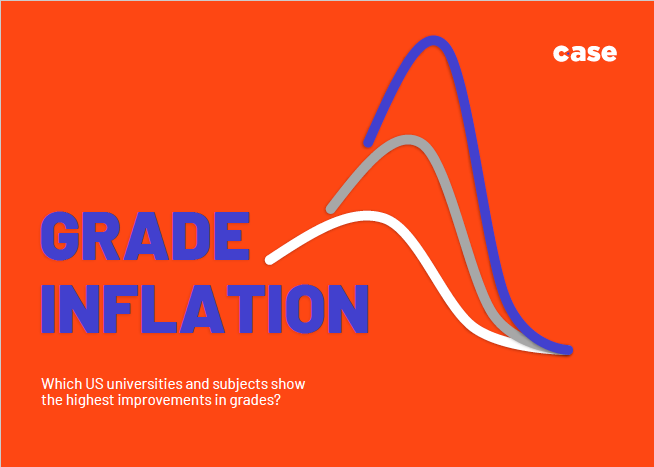 case

GRADE INFLATION

Which US universities and subjects show the highest improvements in grades?